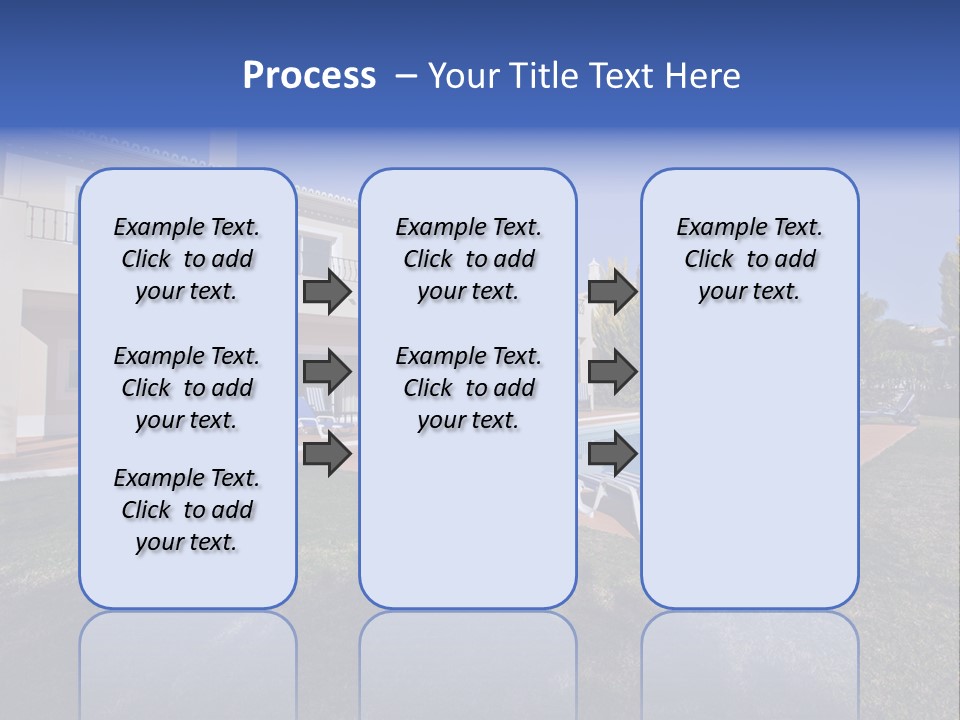 Process – Your Title Text Here

Example Text. Click to add your text.

Example Text. Click to add your text.

Example Text. Click to add your text.

Example Text. Click to add your text.

Example Text. Click to add your text.

Example Text. Click to add your text.